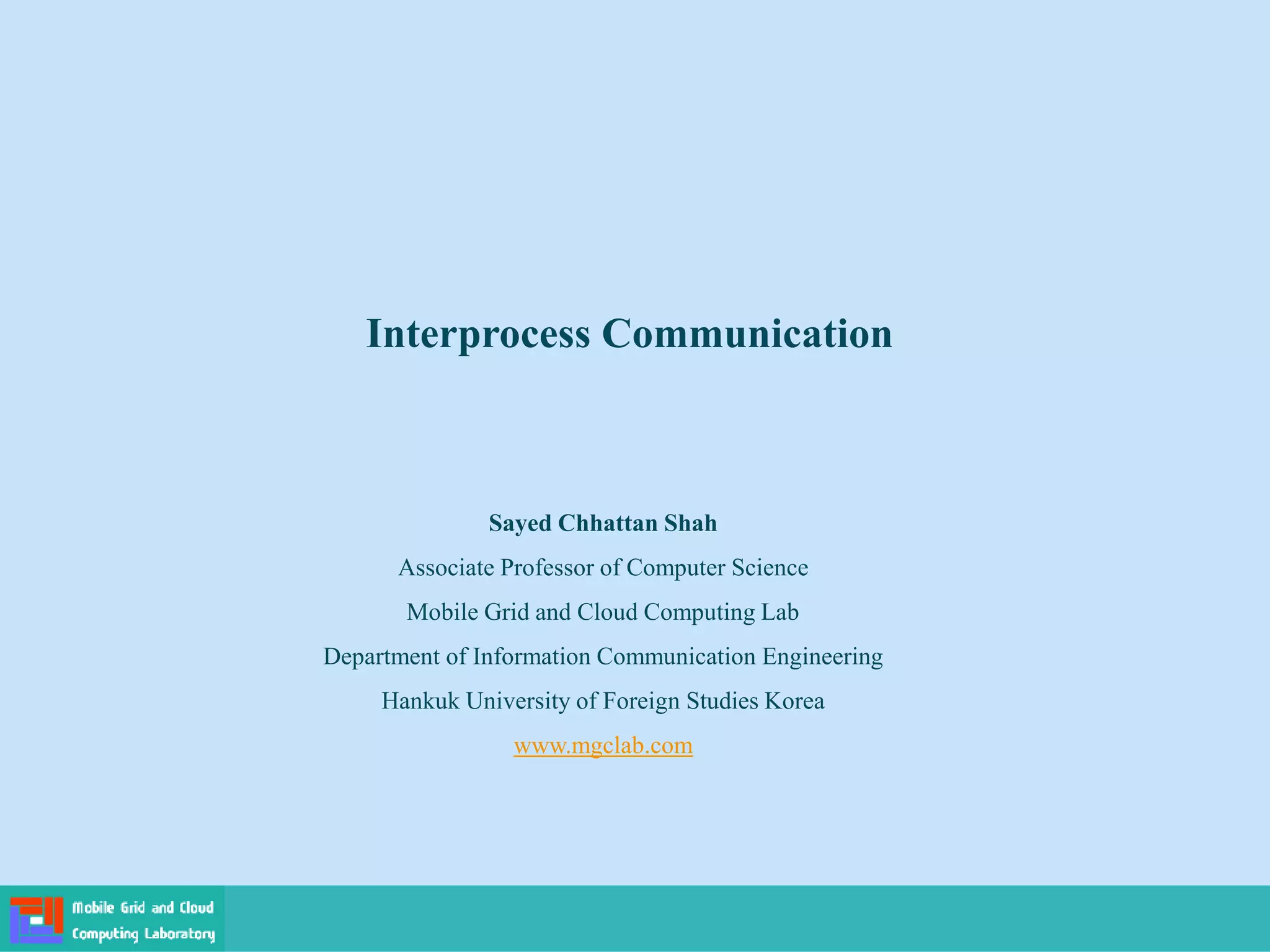 Interprocess Communication

Sayed Chhattan Shah

Associate Professor of Computer Science

Mobile Grid and Cloud Computing Lab

Department of Information Communication Engineering

Hankuk University of Foreign Studies Korea

www.mgclab.com

Mobile Grid and Cloud Computing Laboratory